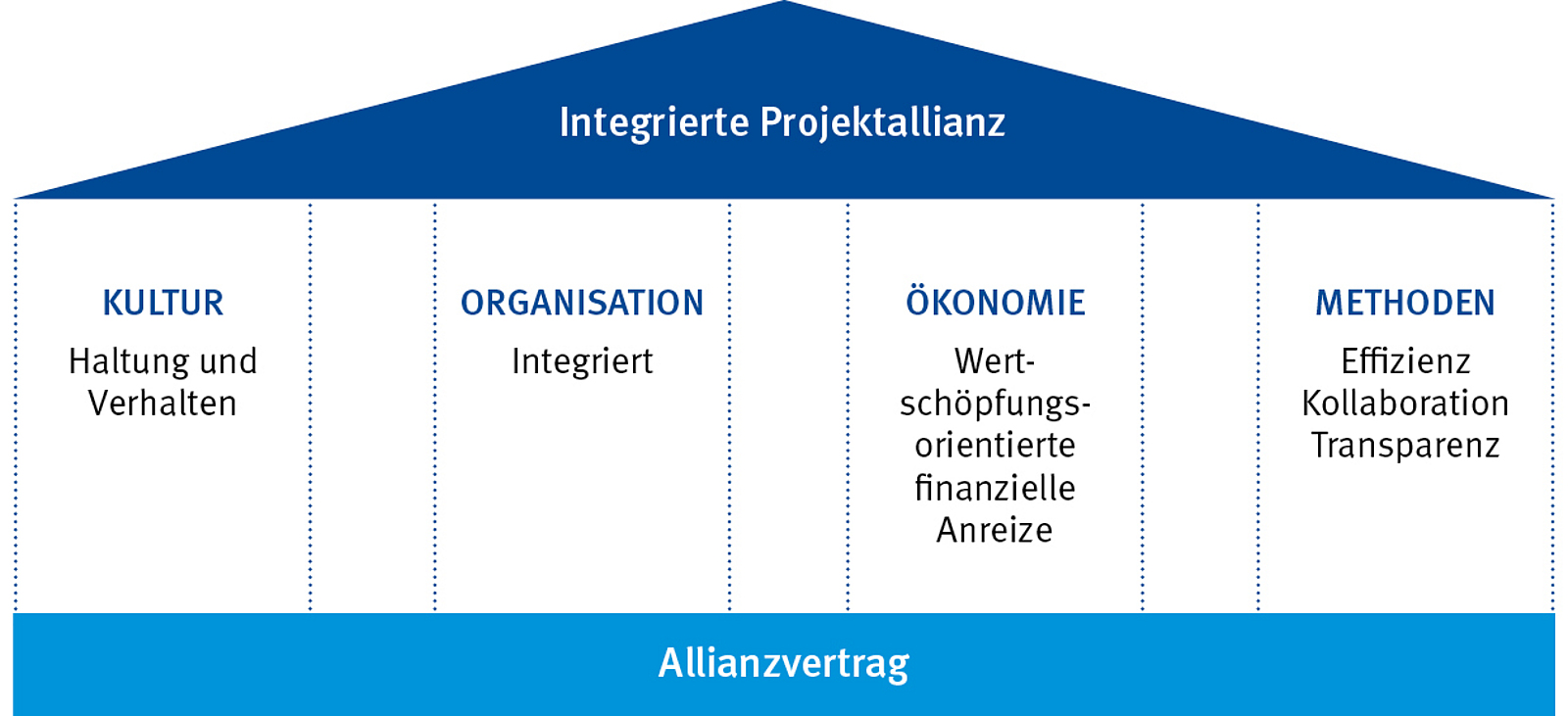 Integrierte Projektallianz

KULTUR

Haltung und Verhalten

ORGANISATION

Integriert

ÖKONOMIE

Wertschöpfungsorientierte finanzielle Anreize

METHODEN

Effizienz
Kollaboration
Transparenz

Allianzvertrag